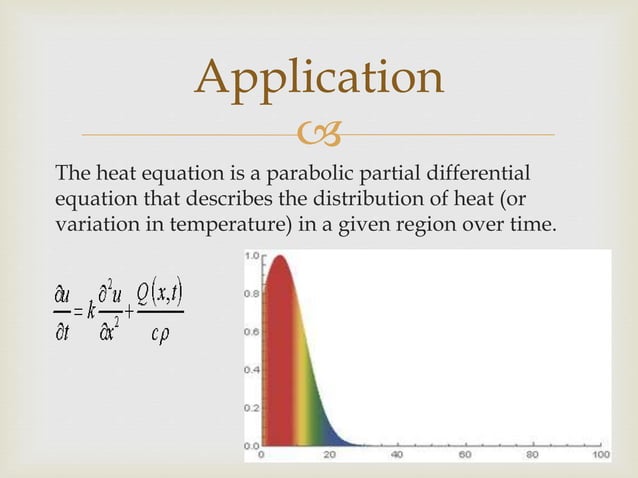 Application

The heat equation is a parabolic partial differential equation that describes the distribution of heat (or variation in temperature) in a given region over time.

$\frac{\partial u}{\partial t} = k\frac{\partial^2 u}{\partial x^2} + \frac{Q(x,t)}{c\rho}$

1.0
0.8
0.6
0.4
0.2
0.0
0
20
40
60
80
100